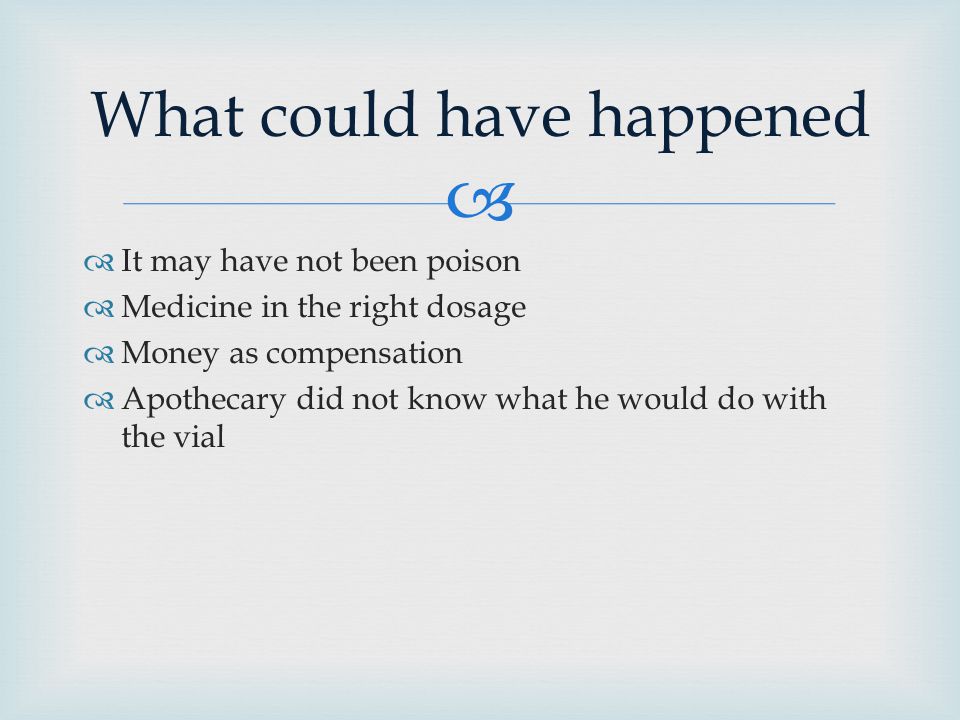 What could have happened

It may have not been poison
Medicine in the right dosage
Money as compensation
Apothecary did not know what he would do with the vial